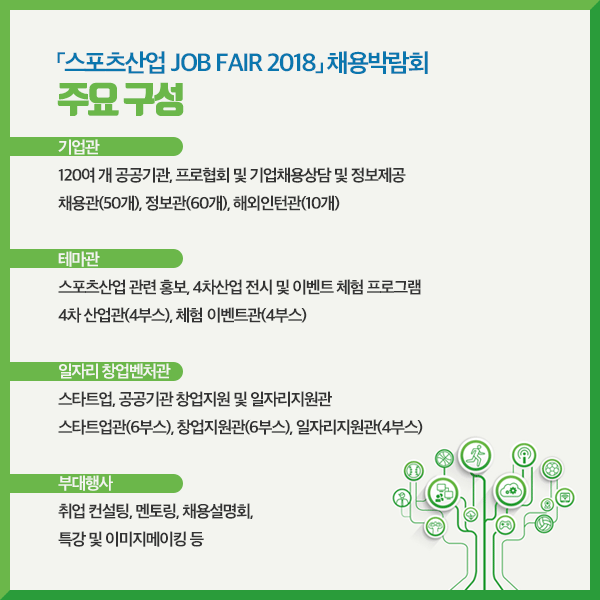 「스포츠산업 JOB FAIR 2018」 채용박람회
주요 구성

기업관

120여 개 공공기관, 프로협회 및 기업채용상담 및 정보제공
채용관(50개), 정보관(60개), 해외인턴관(10개)

테마관

스포츠산업 관련 홍보, 4차산업 전시 및 이벤트 체험 프로그램
4차 산업관(4부스), 체험 이벤트관(4부스)

일자리 창업벤처관

스타트업, 공공기관 창업지원 및 일자리지원관
스타트업관(6부스), 창업지원관(6부스), 일자리지원관(4부스)

부대행사

취업 컨설팅, 멘토링, 채용설명회,
특강 및 이미지메이킹 등